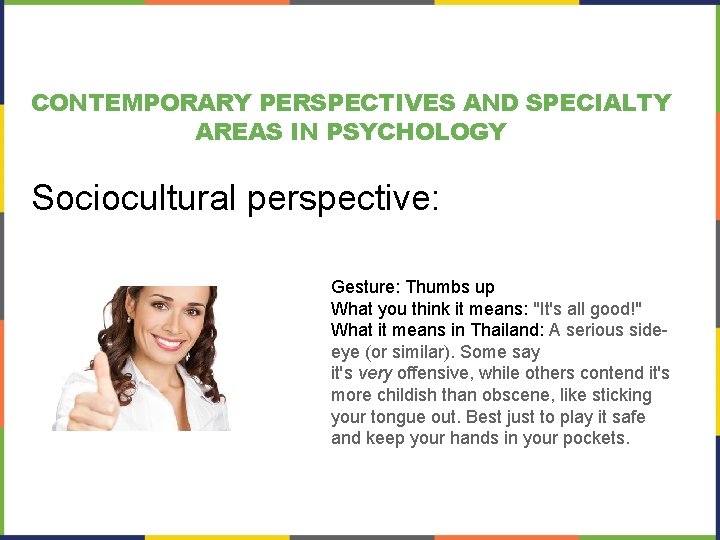 CONTEMPORARY PERSPECTIVES AND SPECIALTY AREAS IN PSYCHOLOGY

Sociocultural perspective:

Gesture: Thumbs up
What you think it means: "It's all good!"
What it means in Thailand: A serious side-eye (or similar). Some say it's very offensive, while others contend it's more childish than obscene, like sticking your tongue out. Best just to play it safe and keep your hands in your pockets.